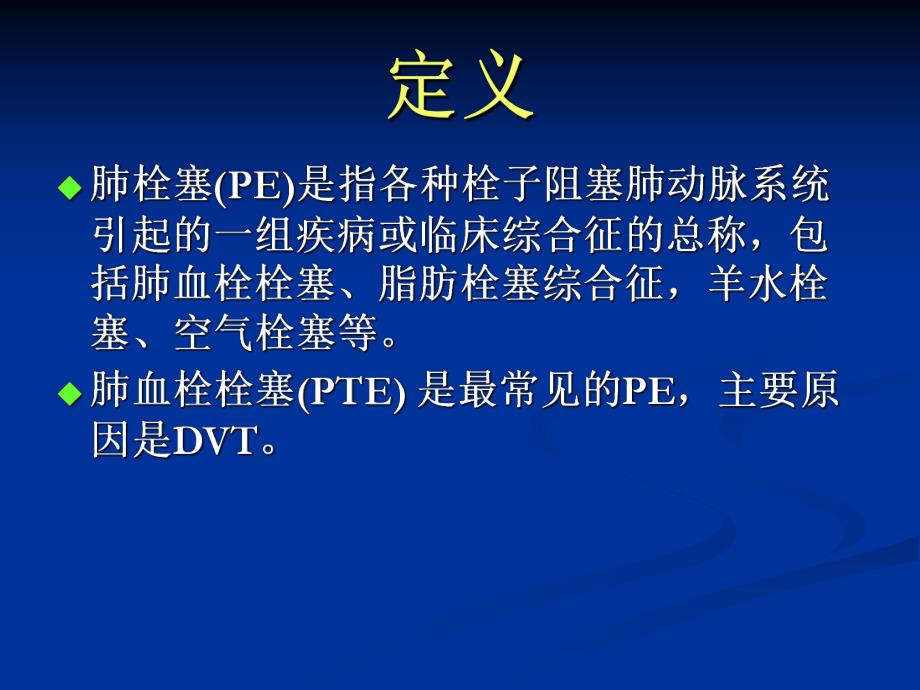 定义

◆ 肺栓塞(PE)是指各种栓子阻塞肺动脉系统引起的一组疾病或临床综合征的总称，包括肺血栓栓塞、脂肪栓塞综合征，羊水栓塞、空气栓塞等。

◆ 肺血栓栓塞(PTE) 是最常见的PE，主要原因是DVT。